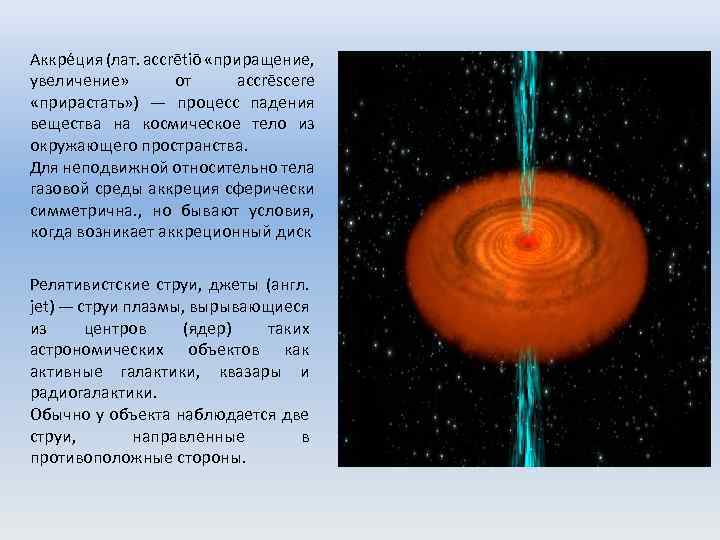 Аккре́ция (лат. accrētiō «приращение, увеличение» от accrēscere «прирастать») — процесс падения вещества на космическое тело из окружающего пространства.
Для неподвижной относительно тела газовой среды аккреция сферически симметрична., но бывают условия, когда возникает аккреционный диск

Релятивистские струи, джеты (англ. jet) — струи плазмы, вырывающиеся из центров (ядер) таких астрономических объектов как активные галактики, квазары и радиогалактики.
Обычно у объекта наблюдается две струи, направленные в противоположные стороны.